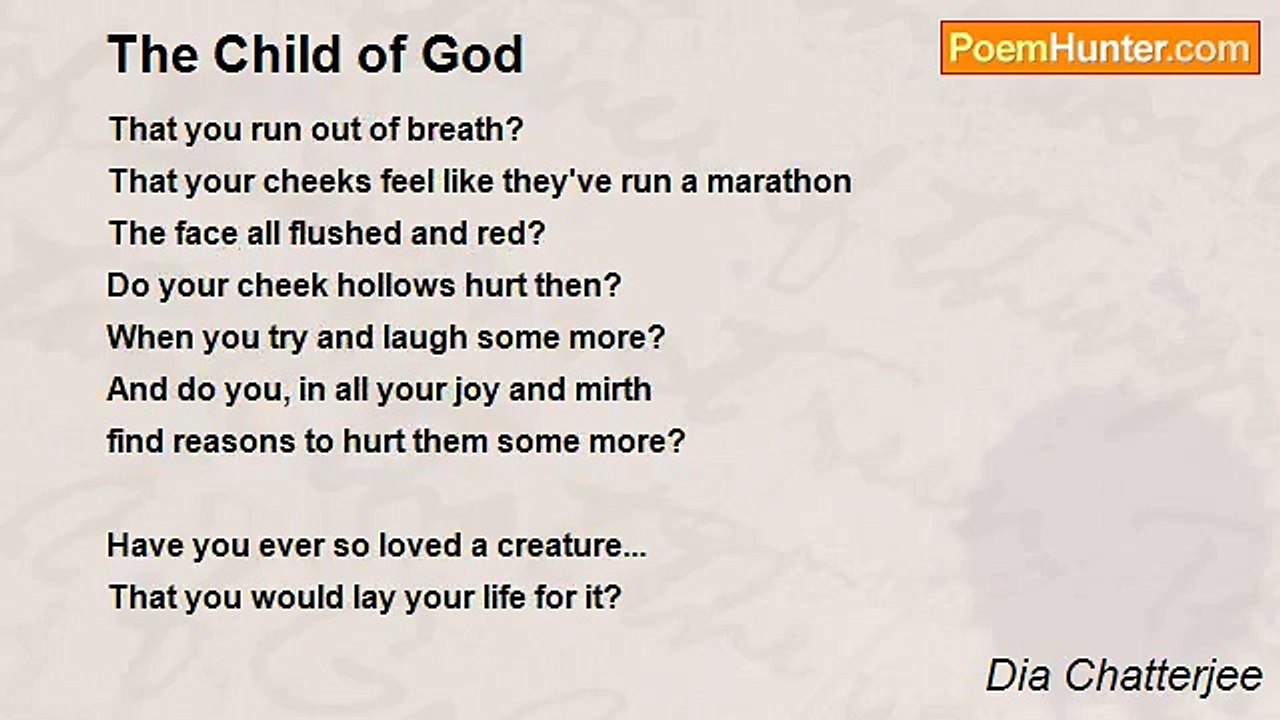 The Child of God

PoemHunter.com

That you run out of breath?
That your cheeks feel like they've run a marathon
The face all flushed and red?
Do your cheek hollows hurt then?
When you try and laugh some more?
And do you, in all your joy and mirth
find reasons to hurt them some more?

Have you ever so loved a creature...
That you would lay your life for it?

Dia Chatterjee